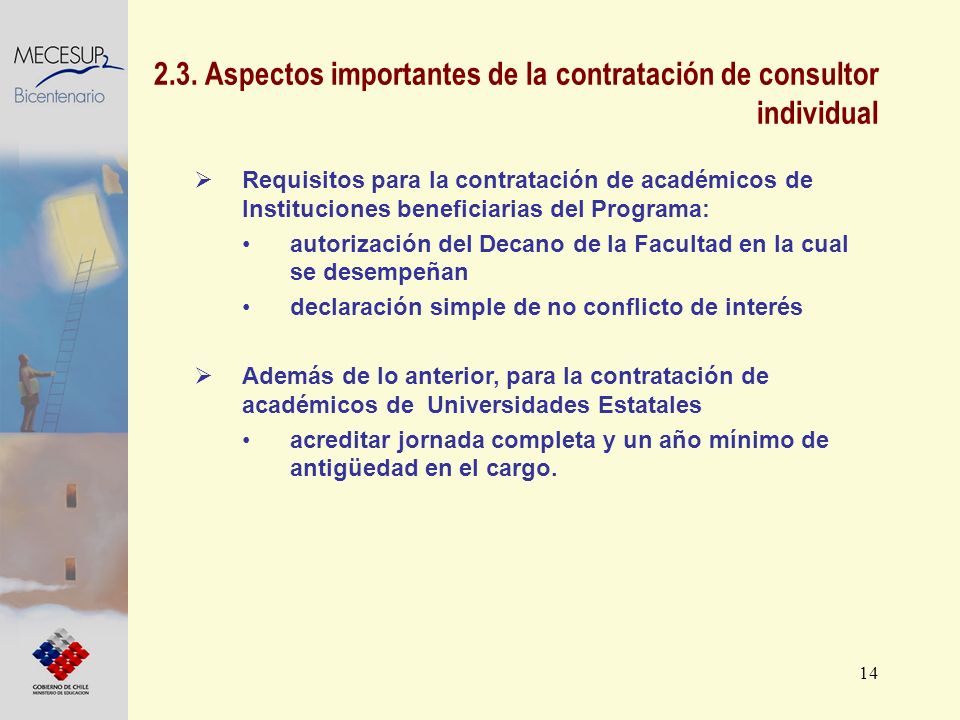 MECESUP2
Bicentenario

2.3. Aspectos importantes de la contratación de consultor individual

➢ Requisitos para la contratación de académicos de Instituciones beneficiarias del Programa:
• autorización del Decano de la Facultad en la cual se desempeñan
• declaración simple de no conflicto de interés

➢ Además de lo anterior, para la contratación de académicos de Universidades Estatales
• acreditar jornada completa y un año mínimo de antigüedad en el cargo.

GOBIERNO DE CHILE
MINISTERIO DE EDUCACION

14